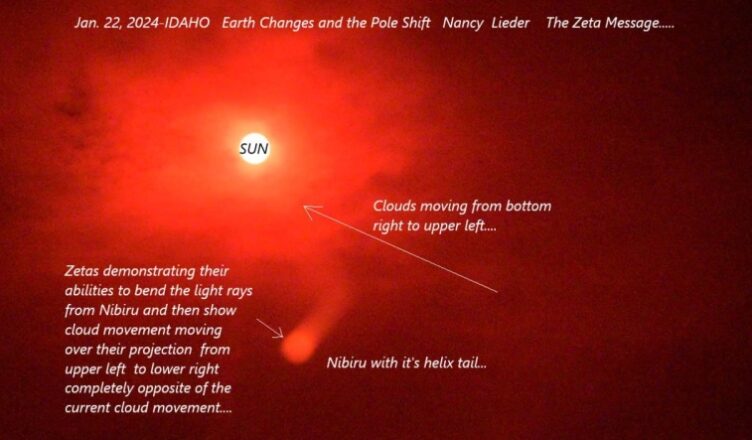 Jan. 22, 2024-IDAHO Earth Changes and the Pole Shift Nancy Lieder The Zeta Message.....

SUN

Clouds moving from bottom right to upper left....

Zetas demonstrating their abilities to bend the light rays from Nibiru and then show cloud movement moving over their projection from upper left to lower right completely opposite of the current cloud movement....

Nibiru with it's helix tail...